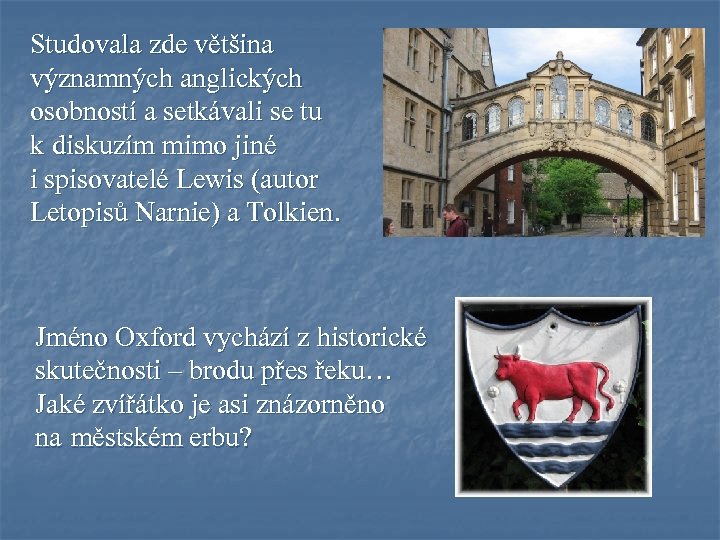 Studovala zde většina významných anglických osobností a setkávali se tu k diskuzím mimo jiné i spisovatelé Lewis (autor Letopisů Narnie) a Tolkien.

Jméno Oxford vychází z historické skutečnosti – brodu přes řeku… Jaké zvířátko je asi znázorněno na městském erbu?